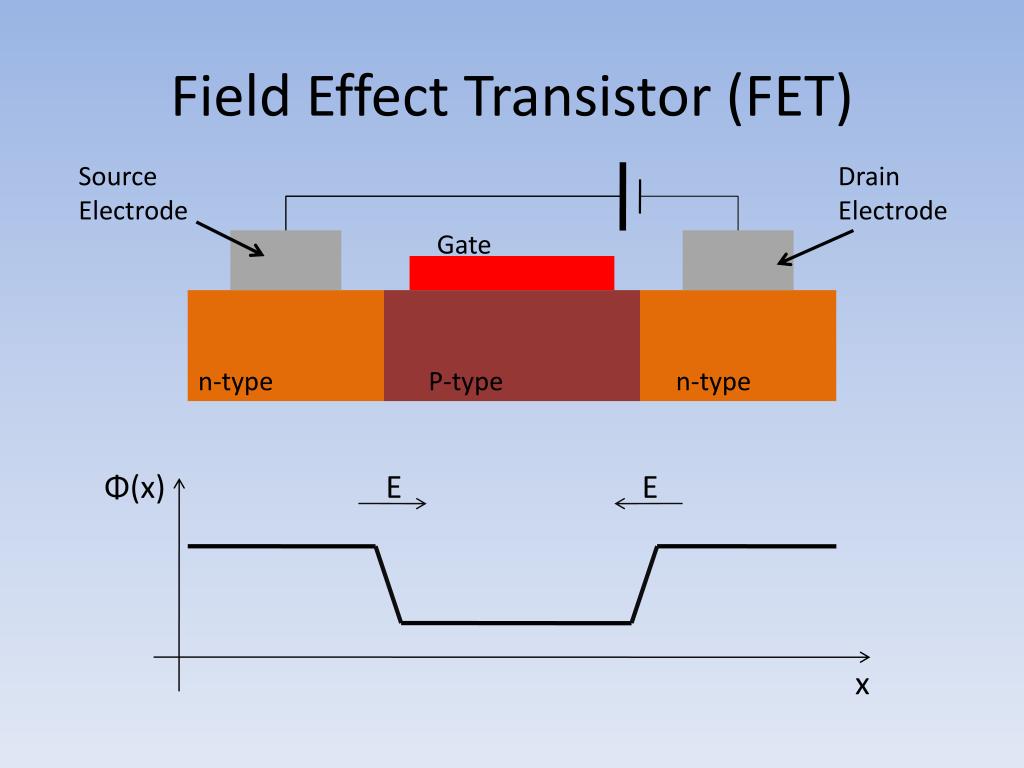 Field Effect Transistor (FET)

Source Electrode

Drain Electrode

Gate

n-type

P-type

n-type

Φ(x)

E

E

x